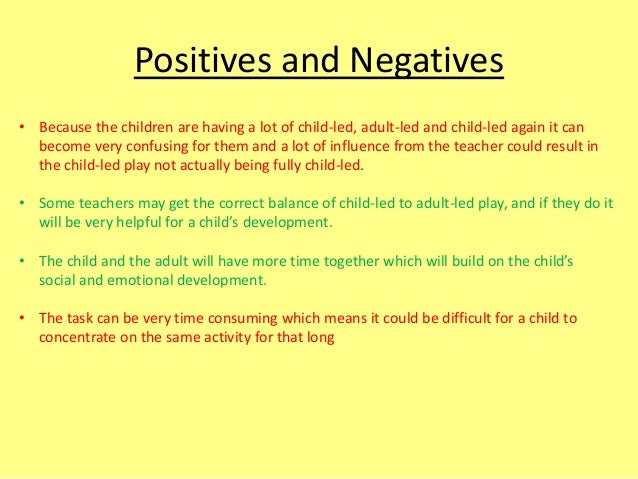 Positives and Negatives

• Because the children are having a lot of child-led, adult-led and child-led again it can become very confusing for them and a lot of influence from the teacher could result in the child-led play not actually being fully child-led.

• Some teachers may get the correct balance of child-led to adult-led play, and if they do it will be very helpful for a child's development.

• The child and the adult will have more time together which will build on the child's social and emotional development.

• The task can be very time consuming which means it could be difficult for a child to concentrate on the same activity for that long